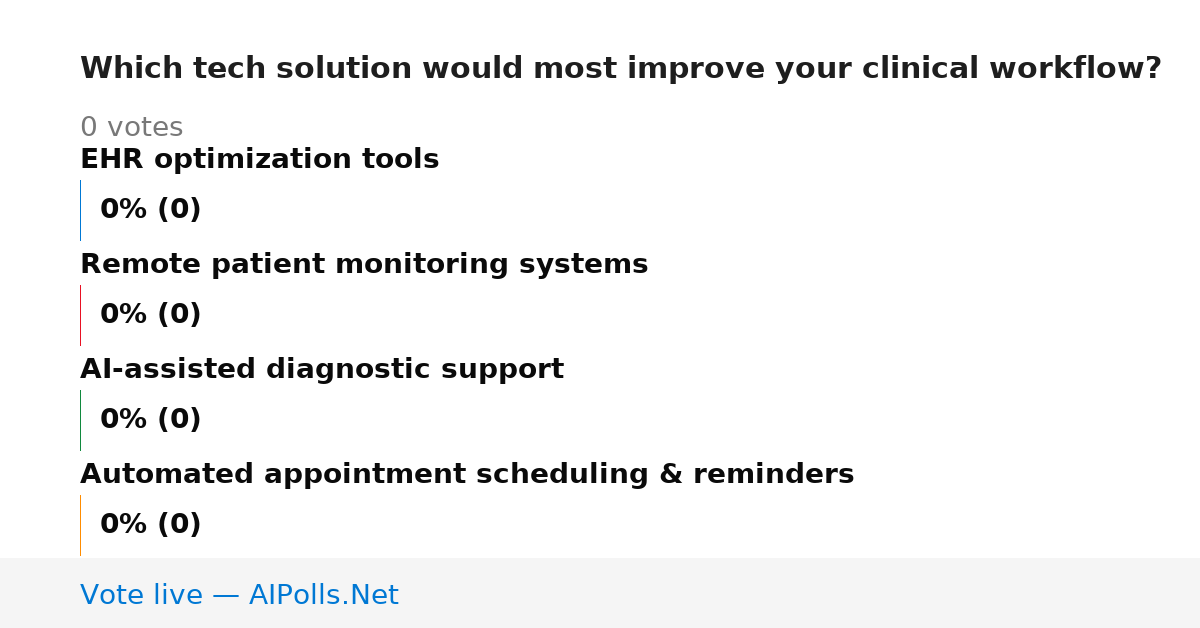 Which tech solution would most improve your clinical workflow?

0 votes

EHR optimization tools

0% (0)

Remote patient monitoring systems

0% (0)

AI-assisted diagnostic support

0% (0)

Automated appointment scheduling & reminders

0% (0)

Vote live — AIPolls.Net